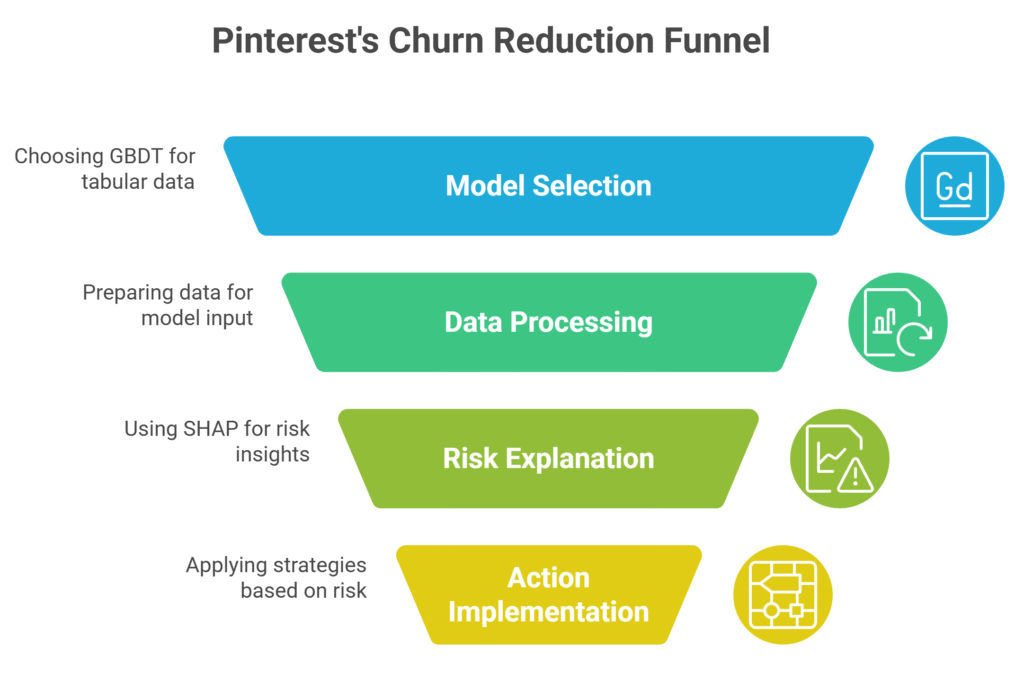 Pinterest's Churn Reduction Funnel

Choosing GBDT for tabular data

Model Selection

Gd

Preparing data for model input

Data Processing

Using SHAP for risk insights

Risk Explanation

Applying strategies based on risk

Action Implementation